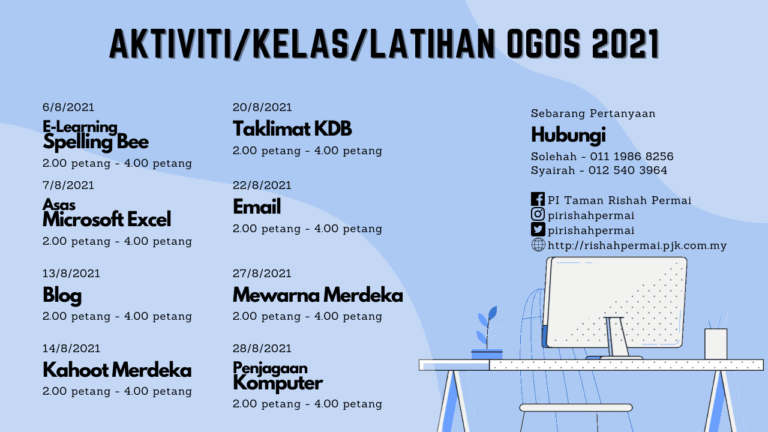 AKTIVITI/KELAS/LATIHAN OGOS 2021

6/8/2021
E-Learning
Spelling Bee
2.00 petang - 4.00 petang

7/8/2021
Asas
Microsoft Excel
2.00 petang - 4.00 petang

13/8/2021
Blog
2.00 petang - 4.00 petang

14/8/2021
Kahoot Merdeka
2.00 petang - 4.00 petang

20/8/2021
Taklimat KDB
2.00 petang - 4.00 petang

22/8/2021
Email
2.00 petang - 4.00 petang

27/8/2021
Mewarna Merdeka
2.00 petang - 4.00 petang

28/8/2021
Penjagaan
Komputer
2.00 petang - 4.00 petang

Sebarang Pertanyaan
Hubungi
Solehah - 011 1986 8256
Syairah - 012 540 3964

PI Taman Rishah Permai
pirishahpermai
pirishahpermai
http://rishahpermai.pjk.com.my